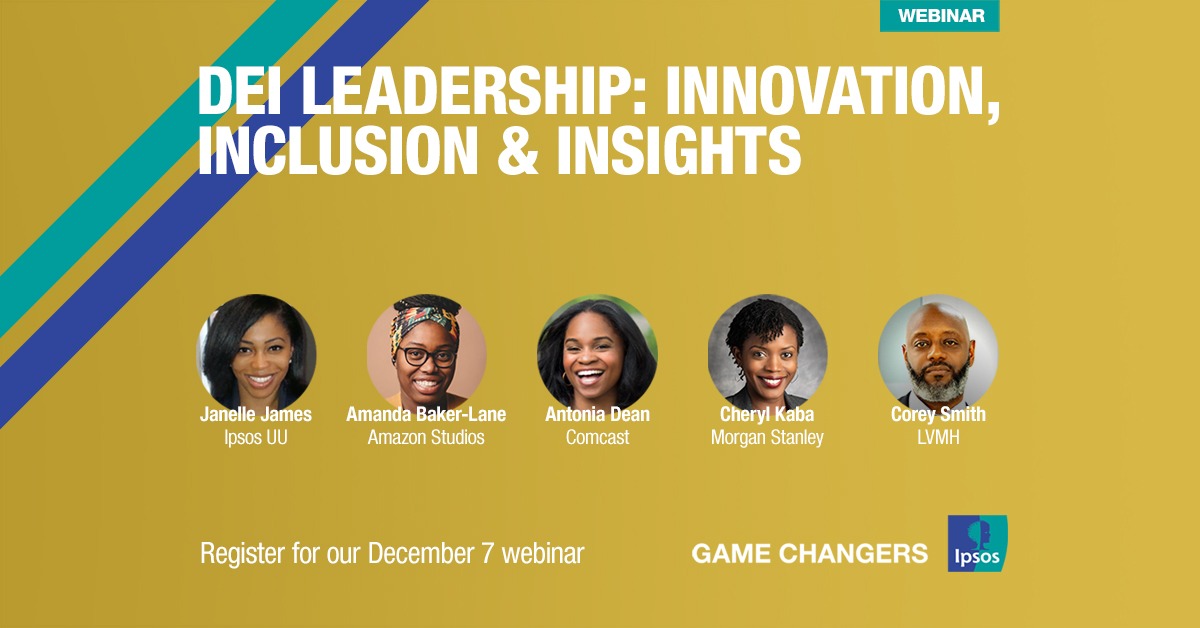 WEBINAR

DEI LEADERSHIP: INNOVATION, INCLUSION & INSIGHTS

Janelle James
Ipsos UU

Amanda Baker-Lane
Amazon Studios

Antonia Dean
Comcast

Cheryl Kaba
Morgan Stanley

Corey Smith
LVMH

Register for our December 7 webinar

GAME CHANGERS

Ipsos